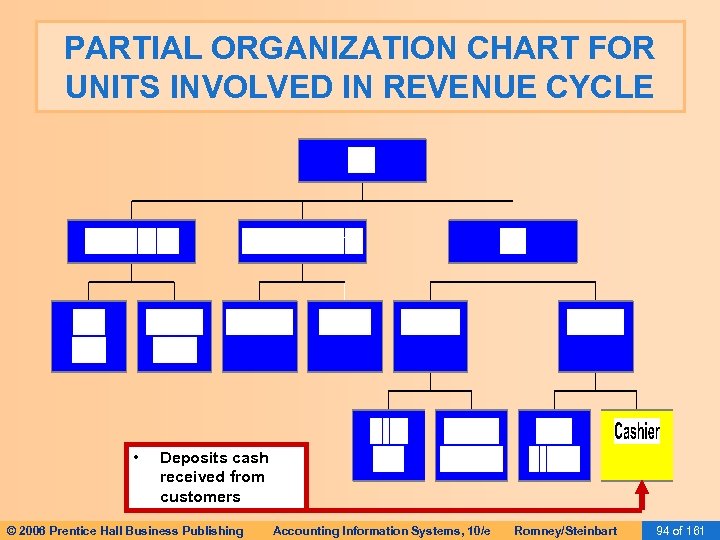 PARTIAL ORGANIZATION CHART FOR UNITS INVOLVED IN REVENUE CYCLE

Cashier

• Deposits cash received from customers

© 2006 Prentice Hall Business Publishing Accounting Information Systems, 10/e Romney/Steinbart 94 of 161